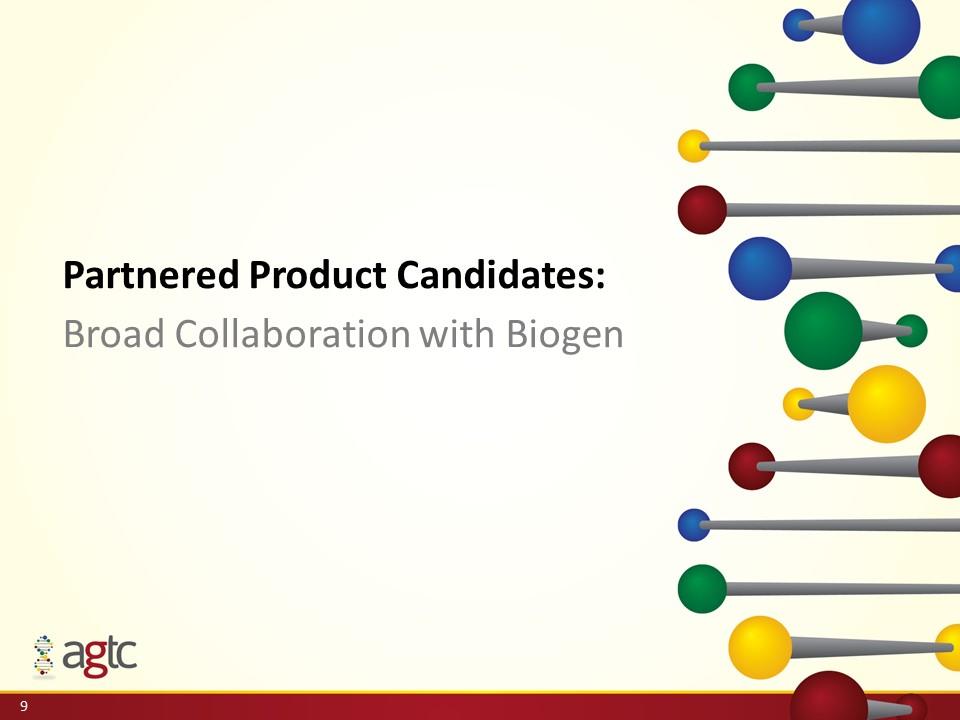 Partnered Product Candidates:
Broad Collaboration with Biogen

agtc

9